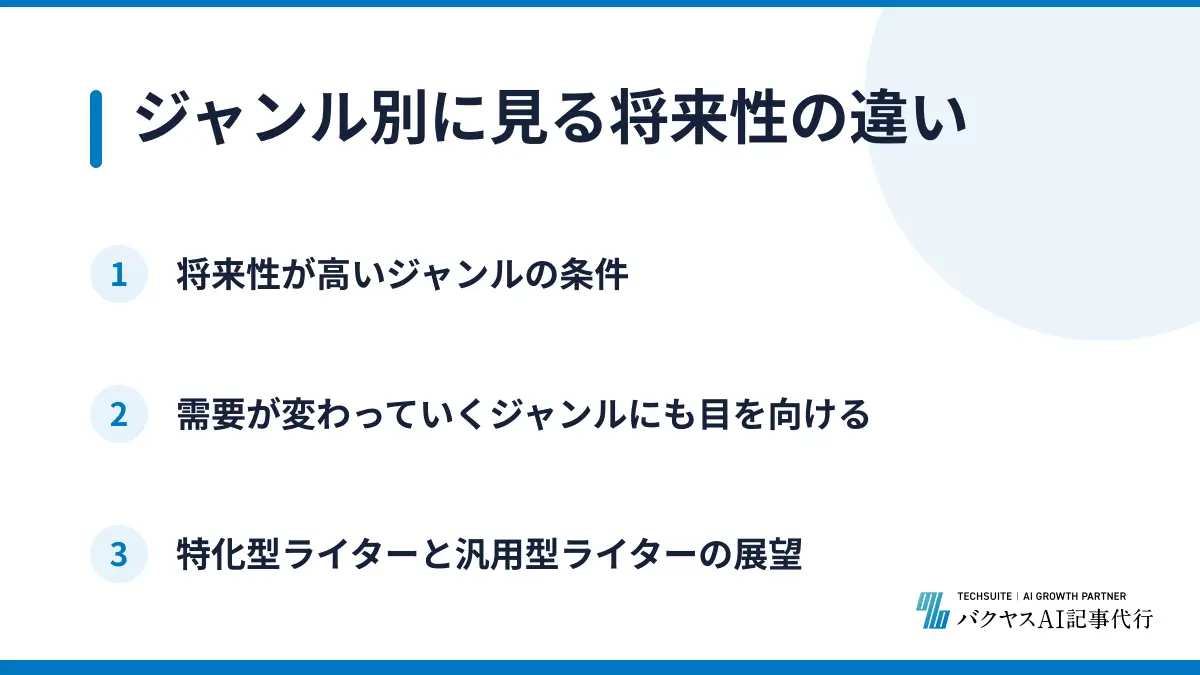 ジャンル別に見る将来性の違い

1 将来性が高いジャンルの条件

2 需要が変わっていくジャンルにも目を向ける

3 特化型ライターと汎用型ライターの展望

TECHSUITE | AI GROWTH PARTNER
バクヤスAI記事代行